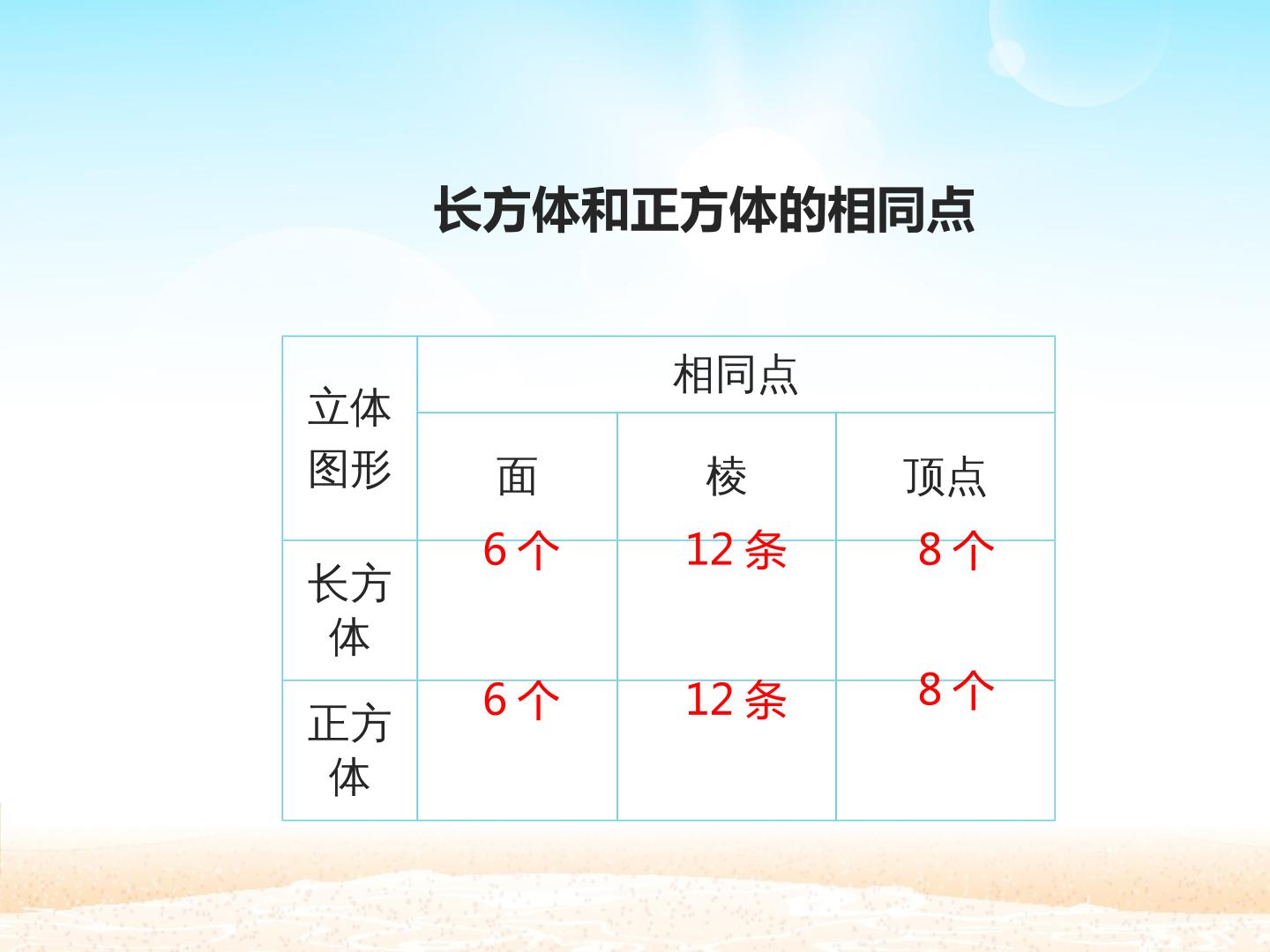 长方体和正方体的相同点

| 立体图形 | 相同点 | | |
|---|---|---|---|
| | 面 | 棱 | 顶点 |
| 长方体 | 6个 | 12条 | 8个 |
| 正方体 | 6个 | 12条 | 8个 |